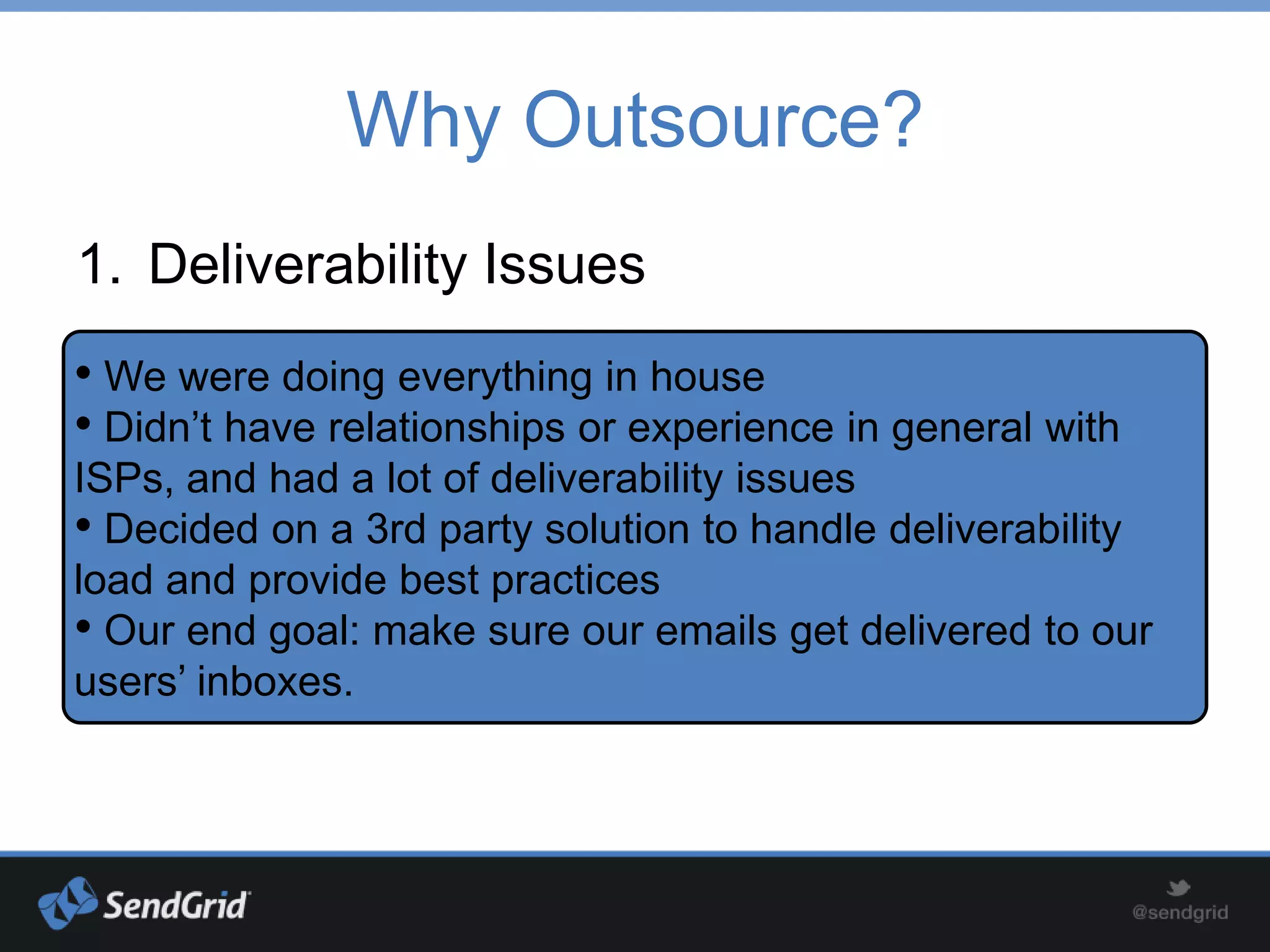 Why Outsource?

1. Deliverability Issues

• We were doing everything in house
• Didn’t have relationships or experience in general with ISPs, and had a lot of deliverability issues
• Decided on a 3rd party solution to handle deliverability load and provide best practices
• Our end goal: make sure our emails get delivered to our users’ inboxes.

SendGrid

@sendgrid